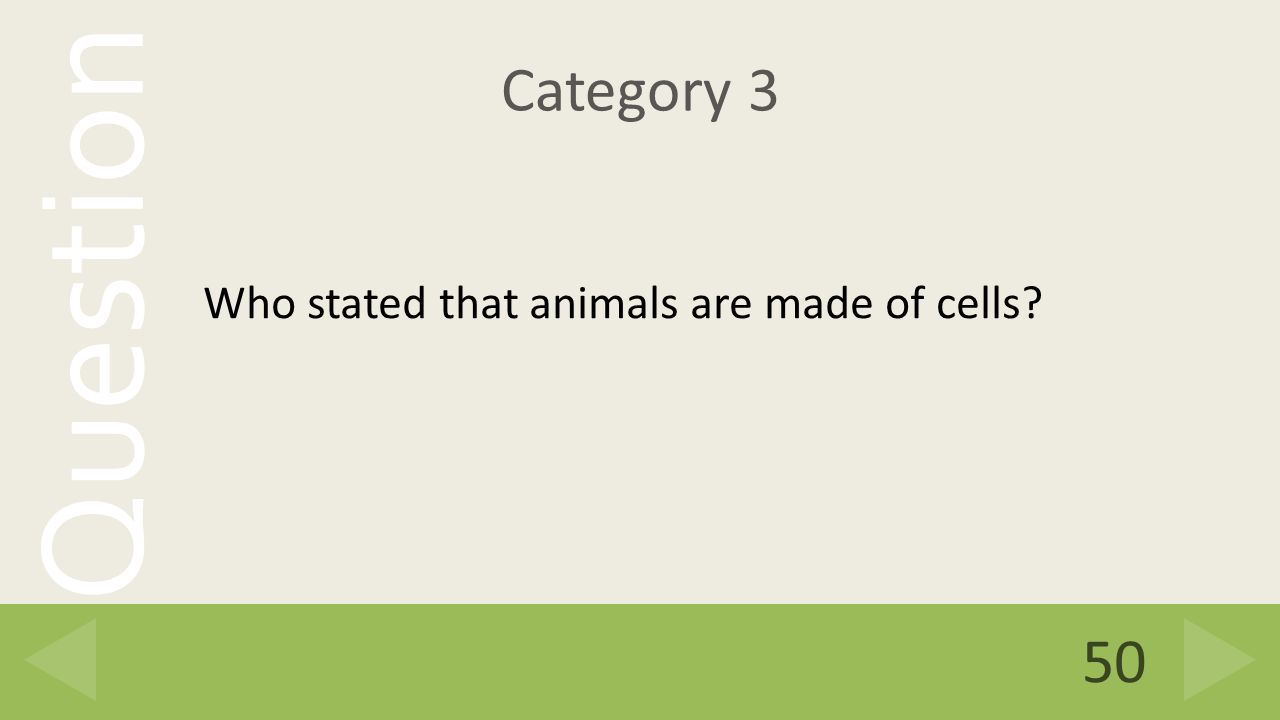 Question

Category 3

Who stated that animals are made of cells?

50